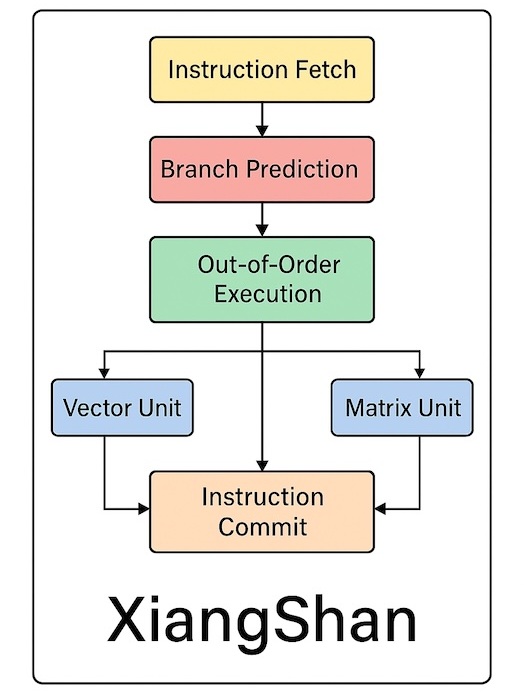 Instruction Fetch

Branch Prediction

Out-of-Order Execution

Vector Unit

Matrix Unit

Instruction Commit

XiangShan